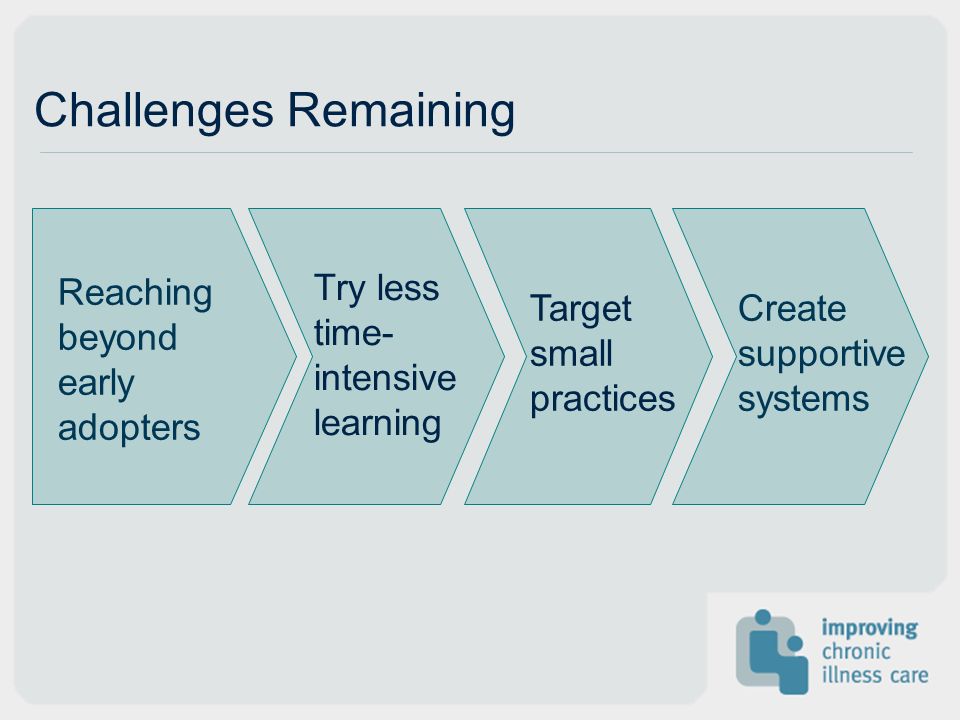 Challenges Remaining

Reaching beyond early adopters

Try less time-intensive learning

Target small practices

Create supportive systems

improving chronic illness care